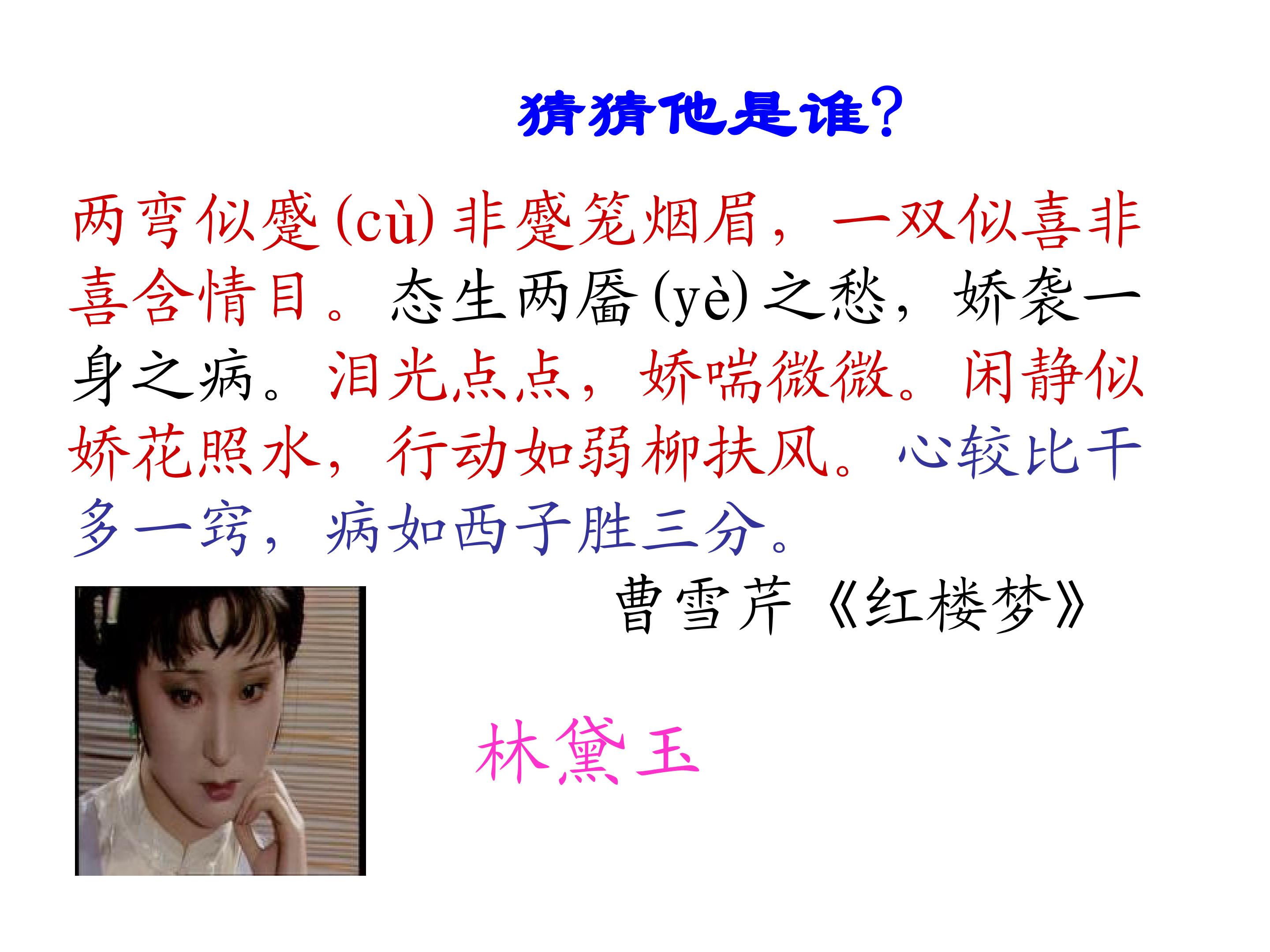 猜猜他是谁?

两弯似蹙(cù)非蹙笼烟眉，一双似喜非喜含情目。态生两靥(yè)之愁，娇袭一身之病。泪光点点，娇喘微微。闲静似娇花照水，行动如弱柳扶风。心较比干多一窍，病如西子胜三分。

曹雪芹《红楼梦》

林黛玉